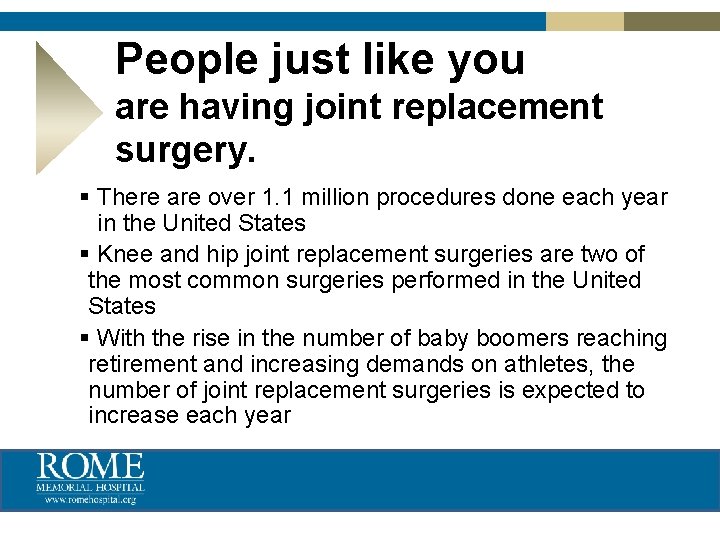 People just like you
are having joint replacement surgery.

▪ There are over 1.1 million procedures done each year in the United States

▪ Knee and hip joint replacement surgeries are two of the most common surgeries performed in the United States

▪ With the rise in the number of baby boomers reaching retirement and increasing demands on athletes, the number of joint replacement surgeries is expected to increase each year

ROME
MEMORIAL HOSPITAL
www.romehospital.org